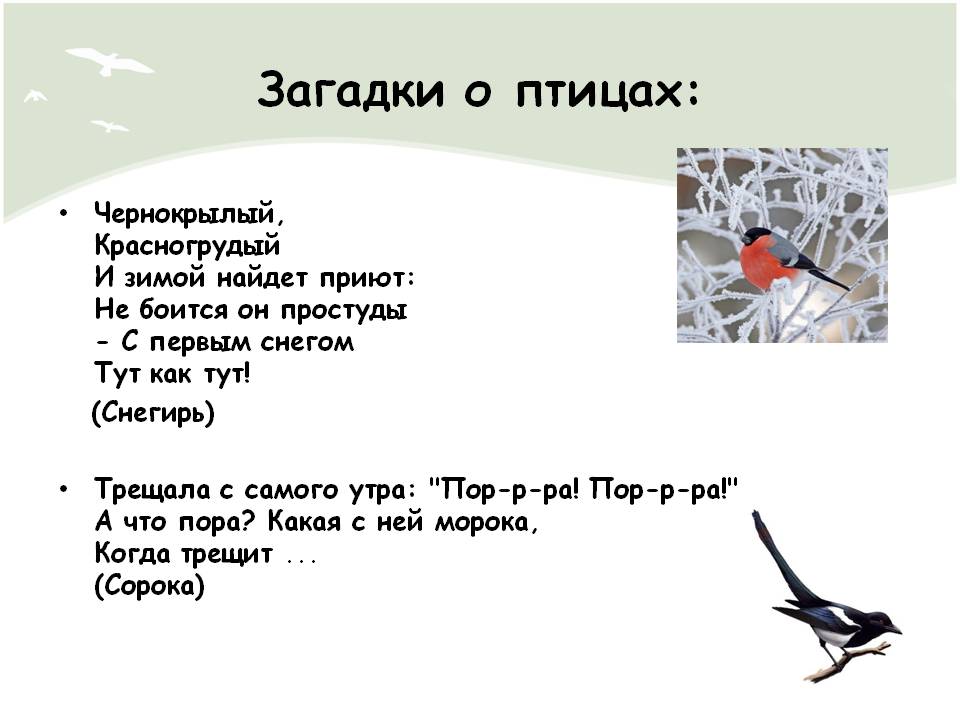 Загадки о птицах:

• Чернокрылый,
Красногрудый
И зимой найдет приют:
Не боится он простуды
- С первым снегом
Тут как тут!
(Снегирь)

• Трещала с самого утра: "Пор-р-ра! Пор-р-ра!"
А что пора? Какая с ней морока,
Когда трещит ...
(Сорока)